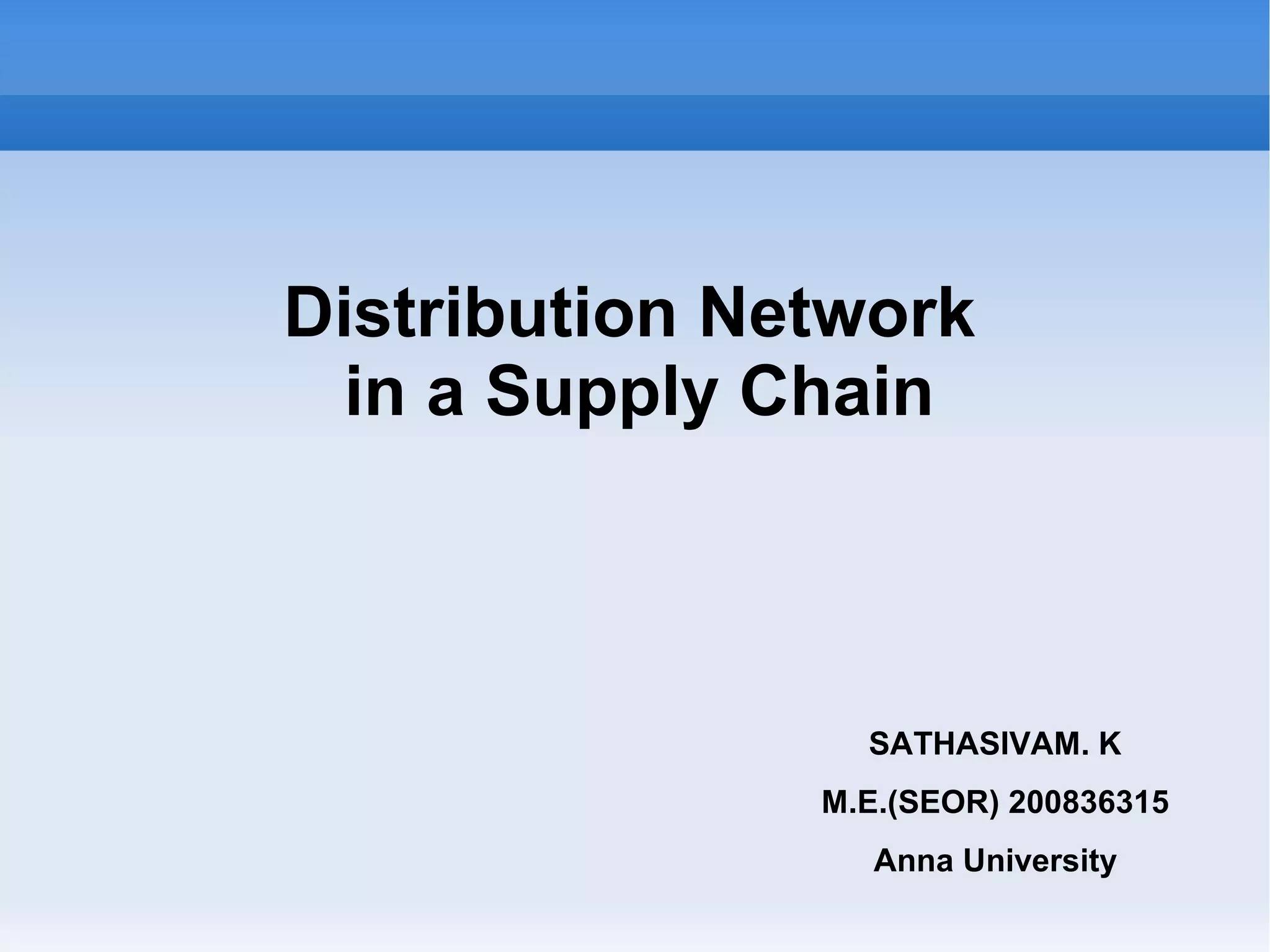 Distribution Network in a Supply Chain

SATHASIVAM. K

M.E.(SEOR) 200836315

Anna University